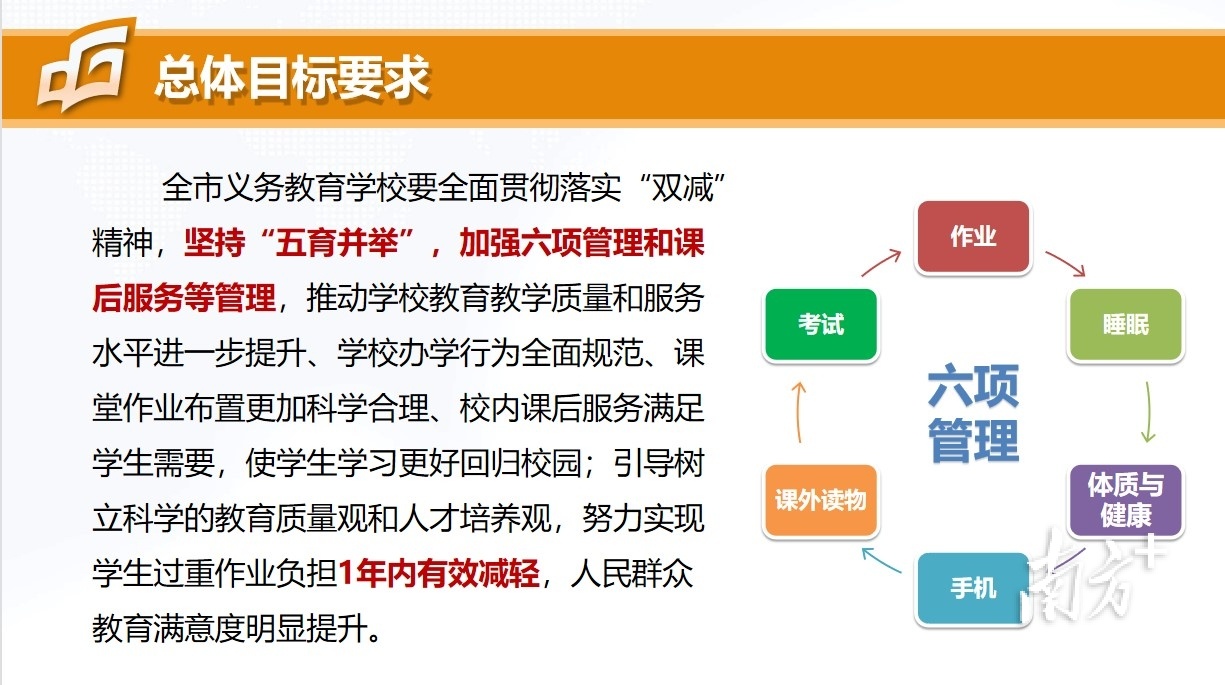 总体目标要求

全市义务教育学校要全面贯彻落实“双减”精神，坚持“五育并举”，加强六项管理和课后服务等管理，推动学校教育教学质量和服务水平进一步提升、学校办学行为全面规范、课堂作业布置更加科学合理、校内课后服务满足学生需要，使学生学习更好回归校园；引导树立科学的教育质量观和人才培养观，努力实现学生过重作业负担1年内有效减轻，人民群众教育满意度明显提升。

作业
睡眠
体质与健康
手机
课外读物
考试
六项管理

南方+